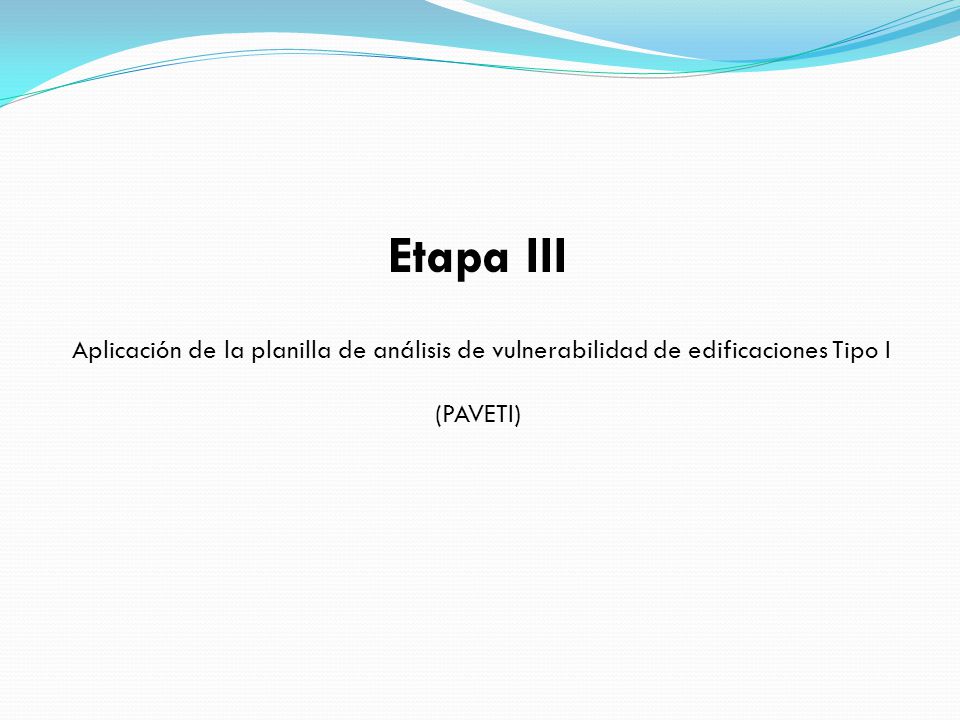 Etapa III

Aplicación de la planilla de análisis de vulnerabilidad de edificaciones Tipo I

(PAVETI)